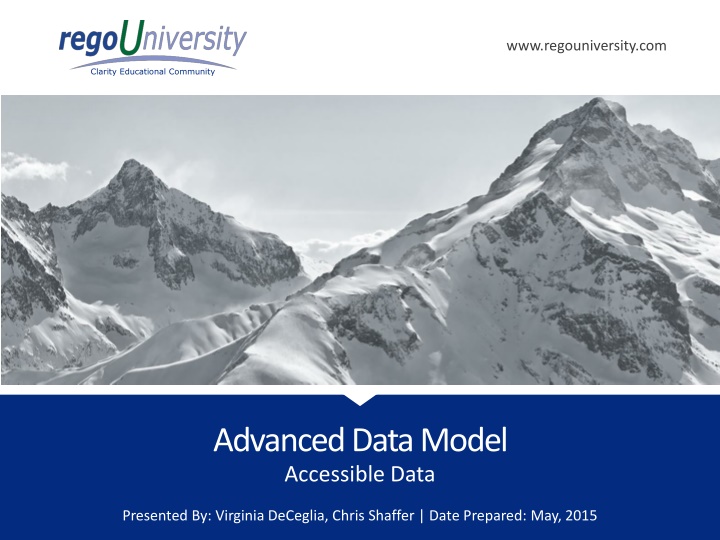 regoUniversity
Clarity Educational Community

www.regouniversity.com

Advanced Data Model
Accessible Data

Presented By: Virginia DeCeglia, Chris Shaffer | Date Prepared: May, 2015